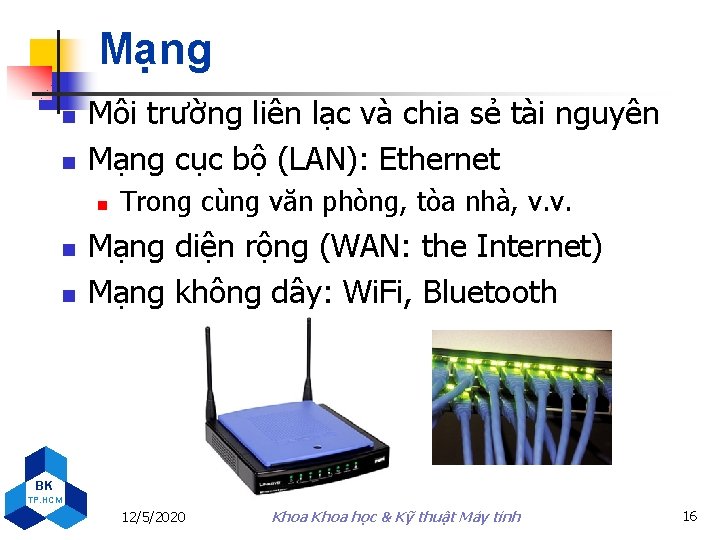 Mạng

Môi trường liên lạc và chia sẻ tài nguyên

Mạng cục bộ (LAN): Ethernet

Trong cùng văn phòng, tòa nhà, v.v.

Mạng diện rộng (WAN: the Internet)

Mạng không dây: WiFi, Bluetooth

BK
TP.HCM

12/5/2020

Khoa Khoa học & Kỹ thuật Máy tính

16